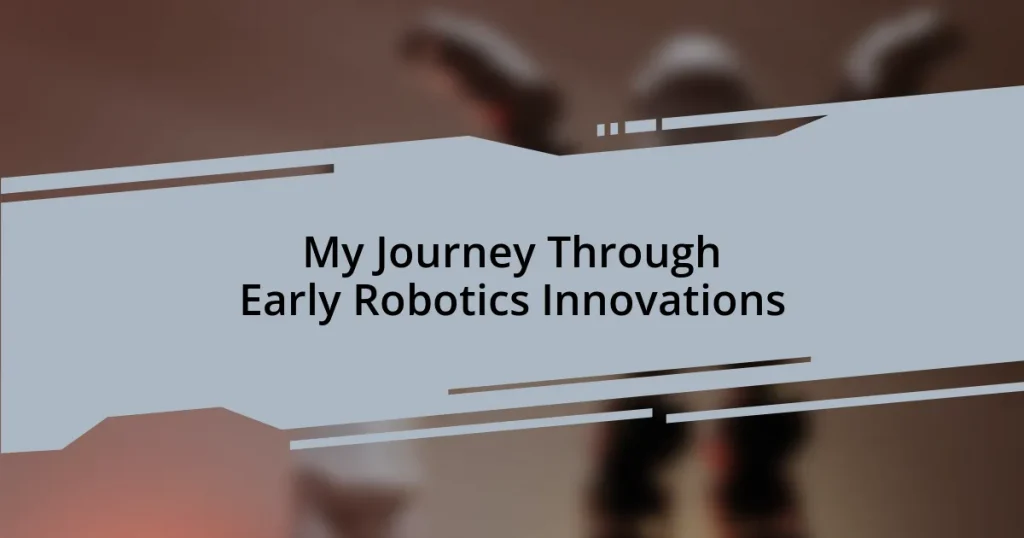 My Journey Through
Early Robotics Innovations